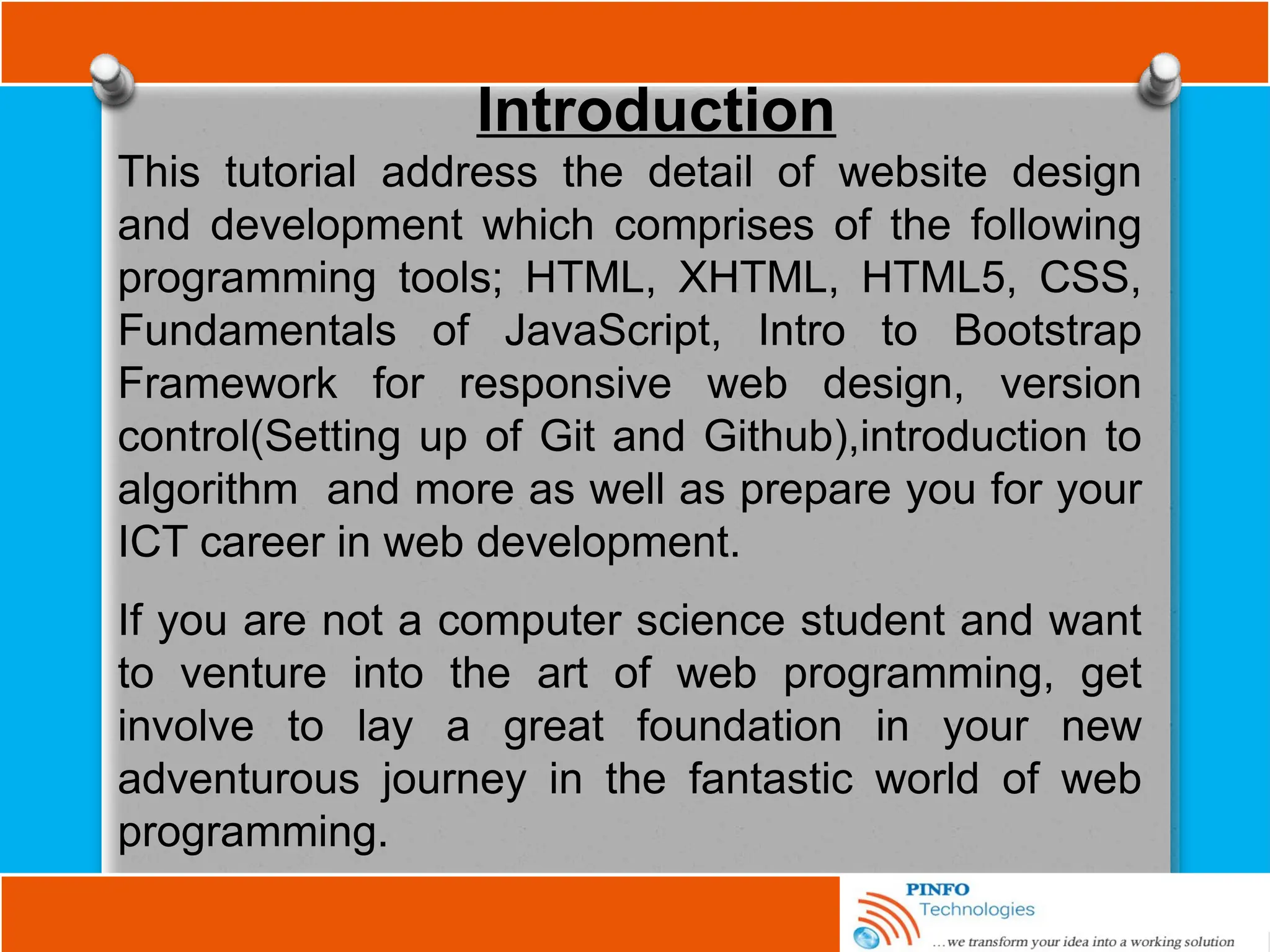 Introduction

This tutorial address the detail of website design and development which comprises of the following programming tools; HTML, XHTML, HTML5, CSS, Fundamentals of JavaScript, Intro to Bootstrap Framework for responsive web design, version control(Setting up of Git and Github),introduction to algorithm  and more as well as prepare you for your ICT career in web development.

If you are not a computer science student and want to venture into the art of web programming, get involve to lay a great foundation in your new adventurous journey in the fantastic world of web programming.

PINFO
Technologies
…we transform your idea into a working solution